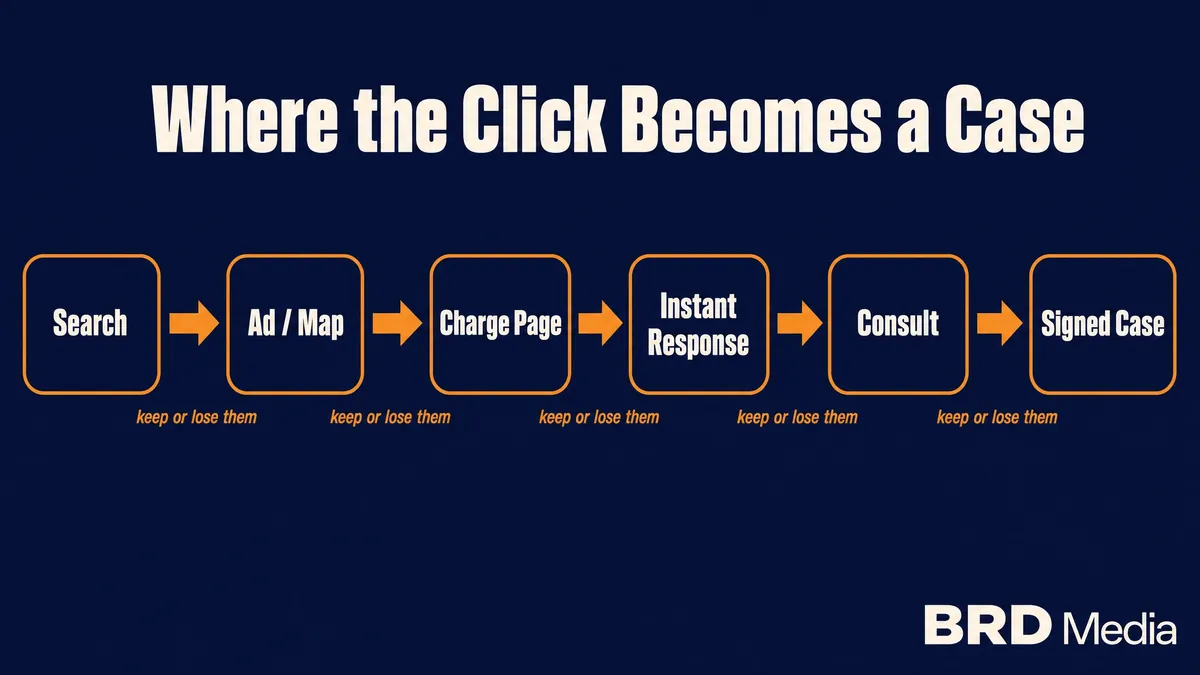 Where the Click Becomes a Case

Search

Ad / Map

Charge Page

Instant Response

Consult

Signed Case

keep or lose them

keep or lose them

keep or lose them

keep or lose them

keep or lose them

BRD Media